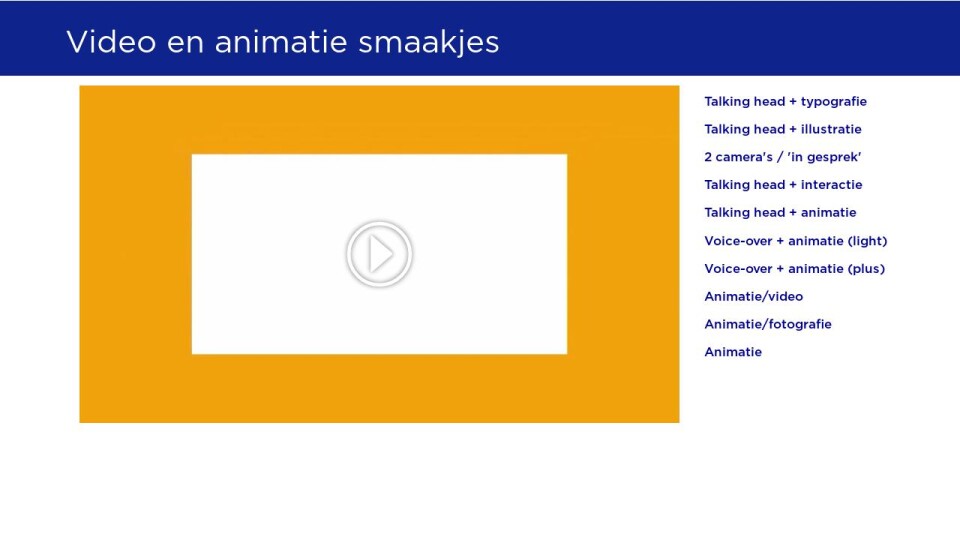 Video en animatie smaakjes

Talking head + typografie

Talking head + illustratie

2 camera's / 'in gesprek'

Talking head + interactie

Talking head + animatie

Voice-over + animatie (light)

Voice-over + animatie (plus)

Animatie/video

Animatie/fotografie

Animatie